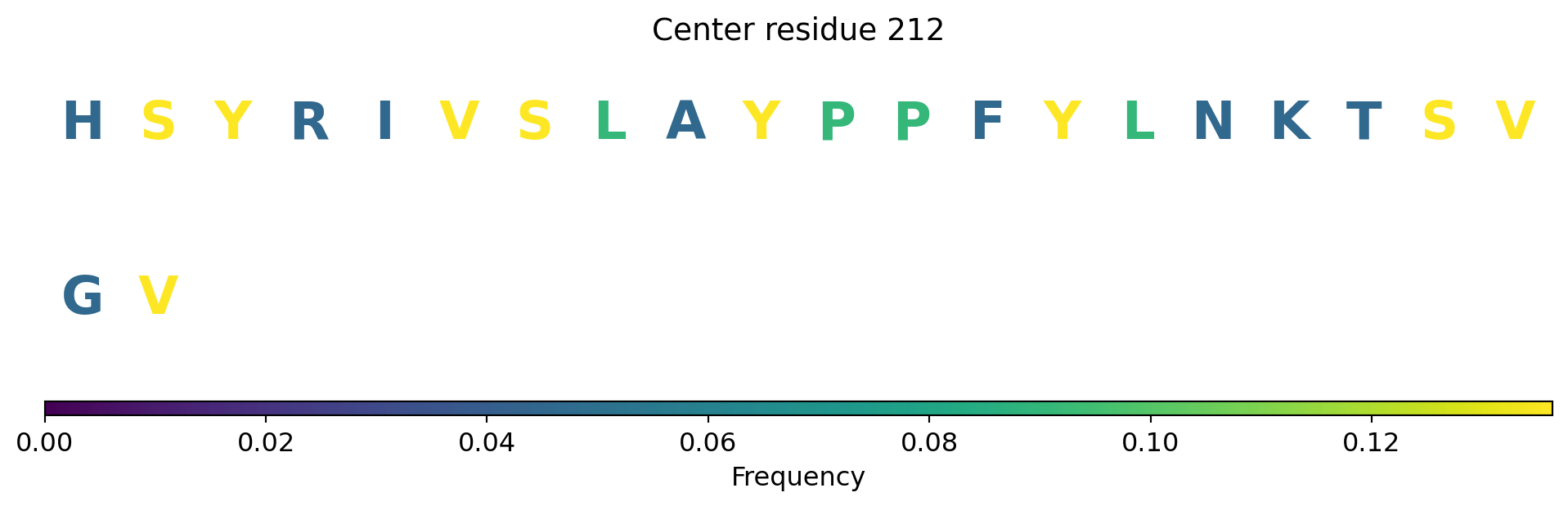 Center residue 212

H S Y R I V S L A Y P P F Y L N K T S V

G V

0.00 0.02 0.04 0.06 0.08 0.10 0.12

Frequency